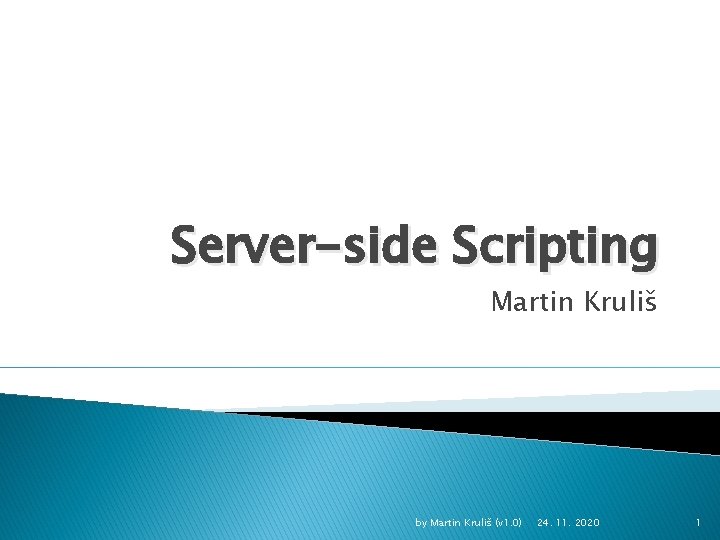 Server-side Scripting

Martin Kruliš

by Martin Kruliš (v1.0)   24. 11. 2020   1